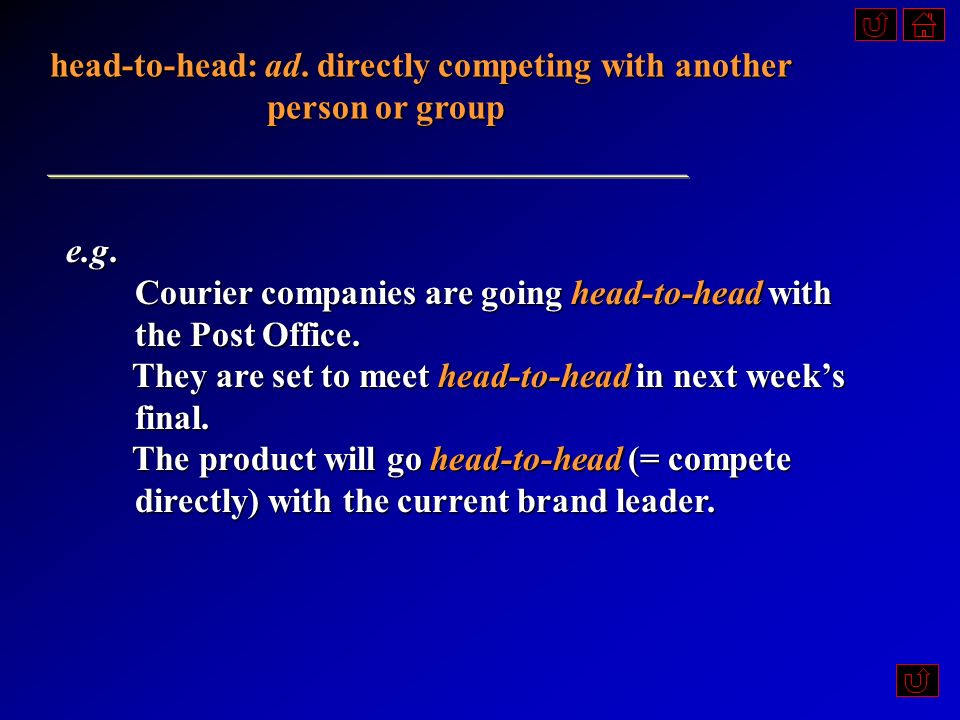 head-to-head: ad. directly competing with another person or group

e.g.

Courier companies are going head-to-head with the Post Office.

They are set to meet head-to-head in next week's final.

The product will go head-to-head (= compete directly) with the current brand leader.